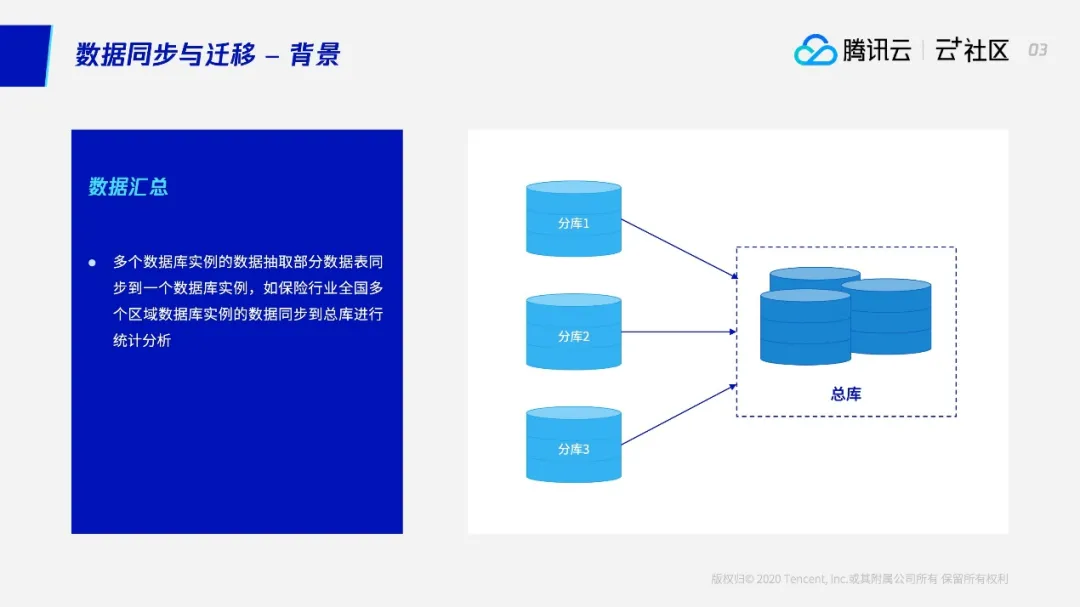 数据同步与迁移 – 背景

腾讯云 | 云+社区 03

数据汇总

● 多个数据库实例的数据抽取部分数据表同步到一个数据库实例，如保险行业全国多个区域数据库实例的数据同步到总库进行统计分析

分库1

分库2

分库3

总库

版权归© 2020 Tencent, Inc.或其附属公司所有 保留所有权利